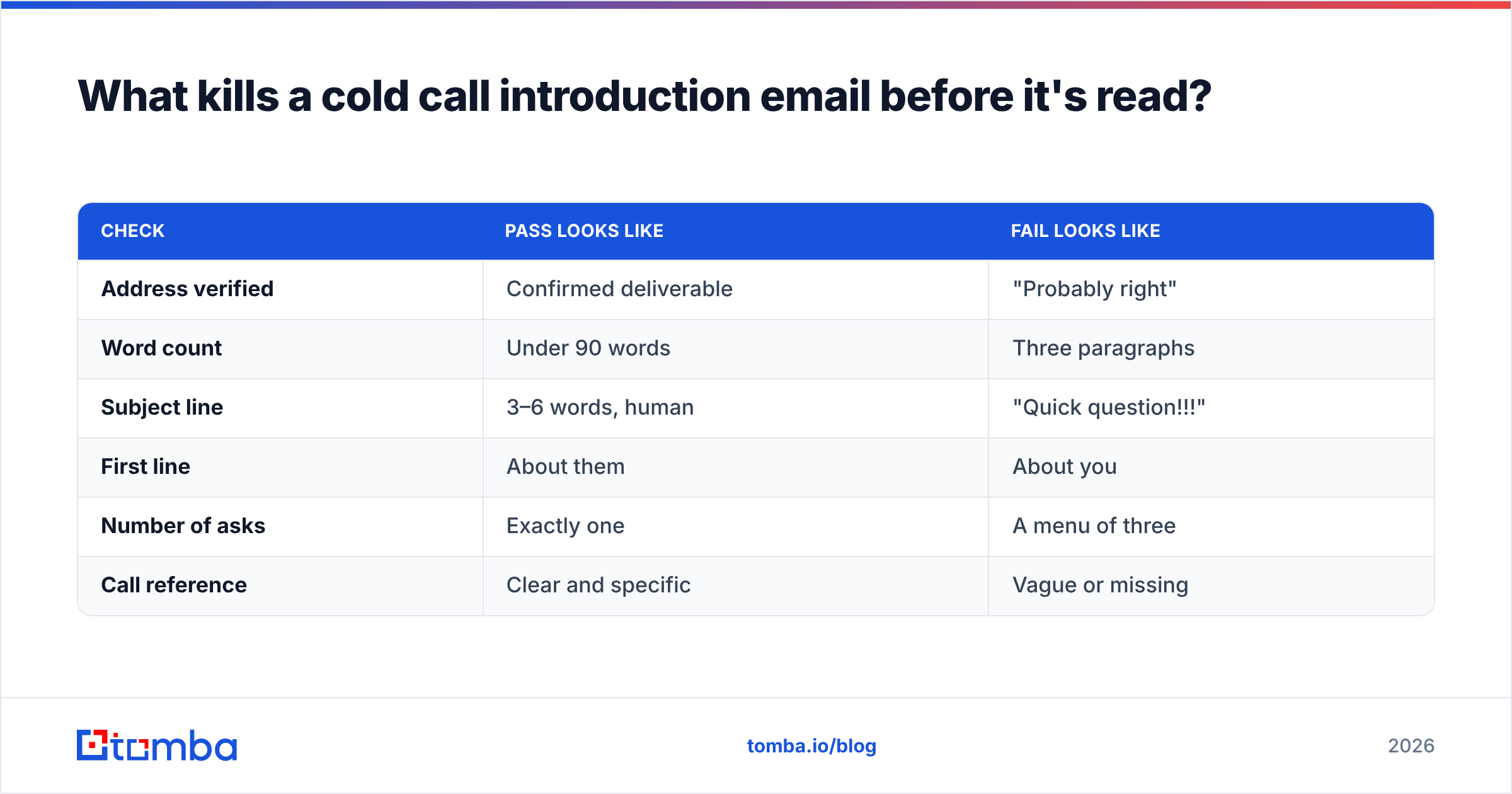 What kills a cold call introduction email before it's read?

| CHECK | PASS LOOKS LIKE | FAIL LOOKS LIKE |
|---|---|---|
| Address verified | Confirmed deliverable | "Probably right" |
| Word count | Under 90 words | Three paragraphs |
| Subject line | 3–6 words, human | "Quick question!!!" |
| First line | About them | About you |
| Number of asks | Exactly one | A menu of three |
| Call reference | Clear and specific | Vague or missing |

tomba

tomba.io/blog

2026